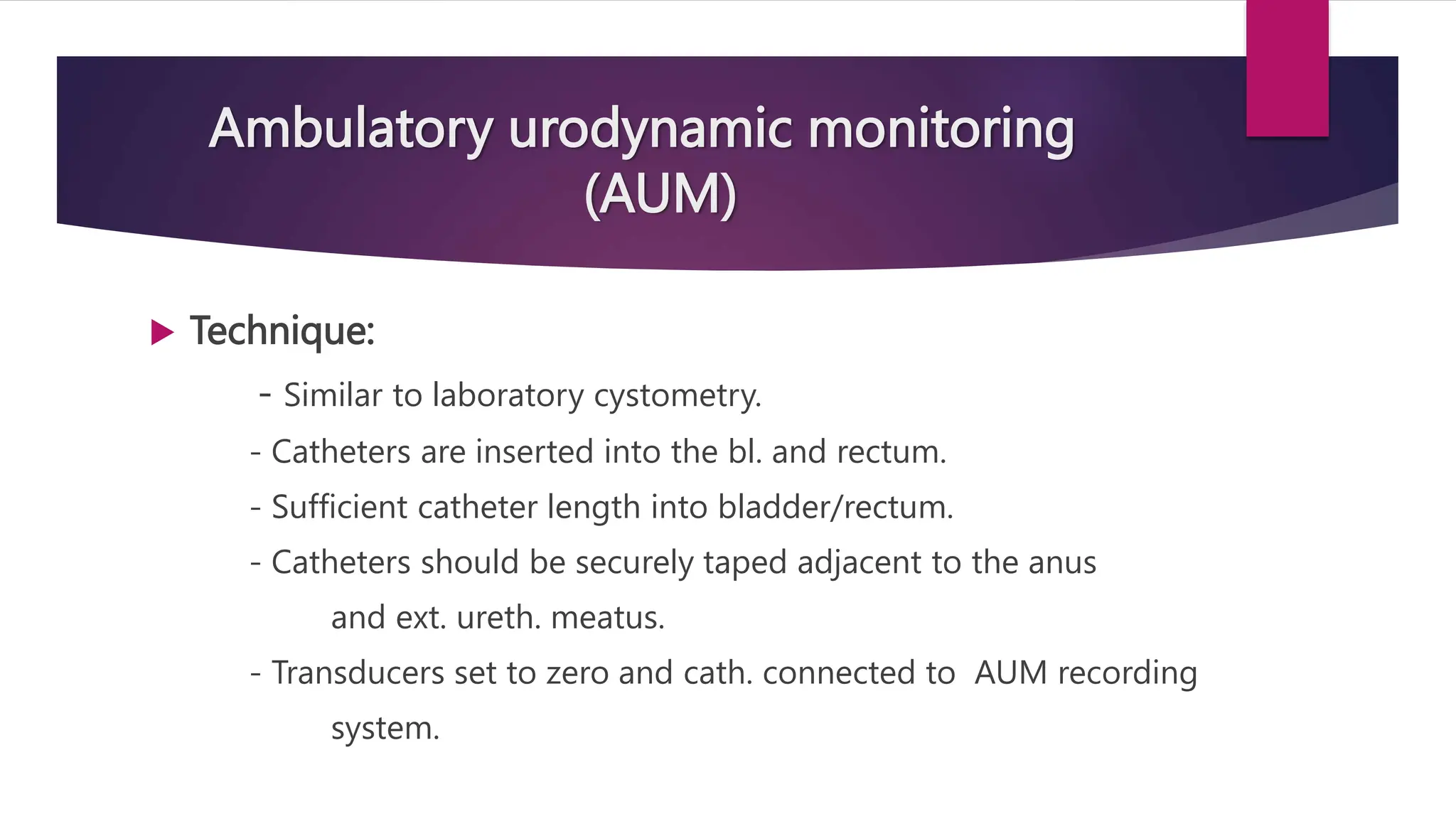 Ambulatory urodynamic monitoring (AUM)

Technique:

- Similar to laboratory cystometry.

- Catheters are inserted into the bl. and rectum.

- Sufficient catheter length into bladder/rectum.

- Catheters should be securely taped adjacent to the anus and ext. ureth. meatus.

- Transducers set to zero and cath. connected to AUM recording system.